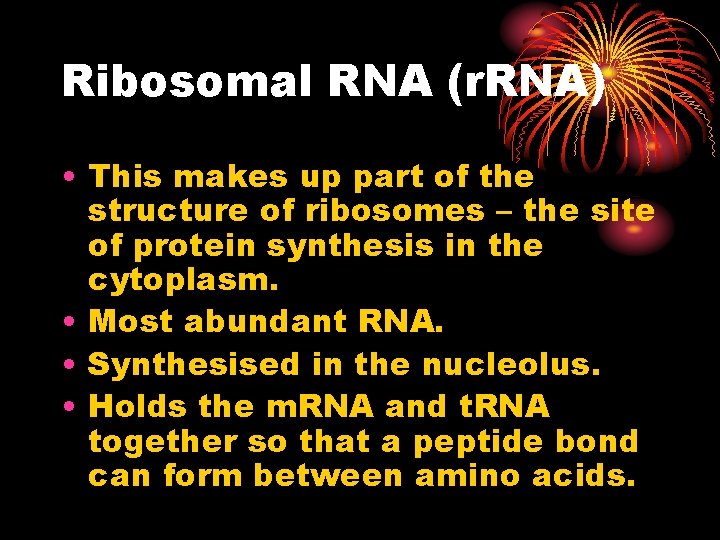 Ribosomal RNA (rRNA)

• This makes up part of the structure of ribosomes – the site of protein synthesis in the cytoplasm.
• Most abundant RNA.
• Synthesised in the nucleolus.
• Holds the mRNA and tRNA together so that a peptide bond can form between amino acids.